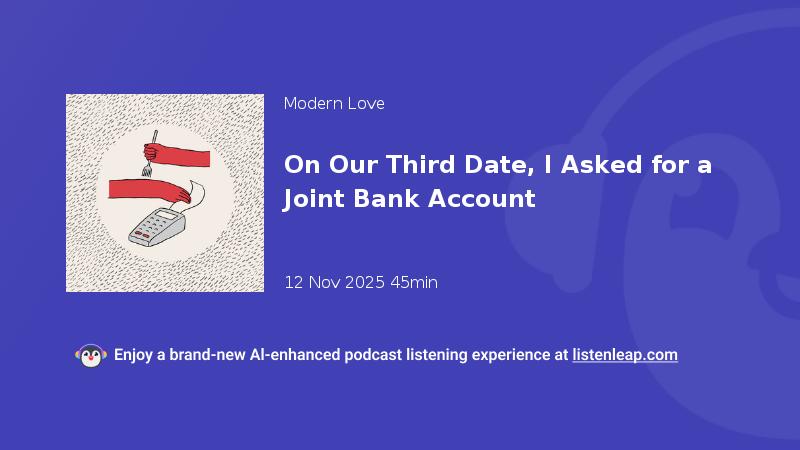 Modern Love

On Our Third Date, I Asked for a Joint Bank Account

12 Nov 2025 45min

Enjoy a brand-new AI-enhanced podcast listening experience at listenleap.com